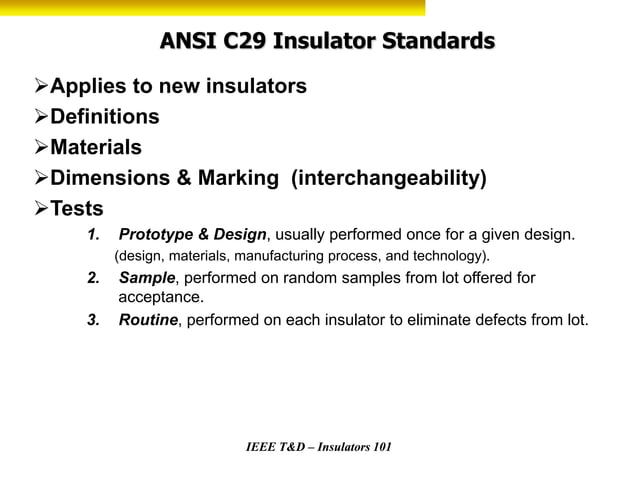 ANSI C29 Insulator Standards

➢Applies to new insulators
➢Definitions
➢Materials
➢Dimensions & Marking (interchangeability)
➢Tests

1. Prototype & Design, usually performed once for a given design. (design, materials, manufacturing process, and technology).
2. Sample, performed on random samples from lot offered for acceptance.
3. Routine, performed on each insulator to eliminate defects from lot.

IEEE T&D – Insulators 101